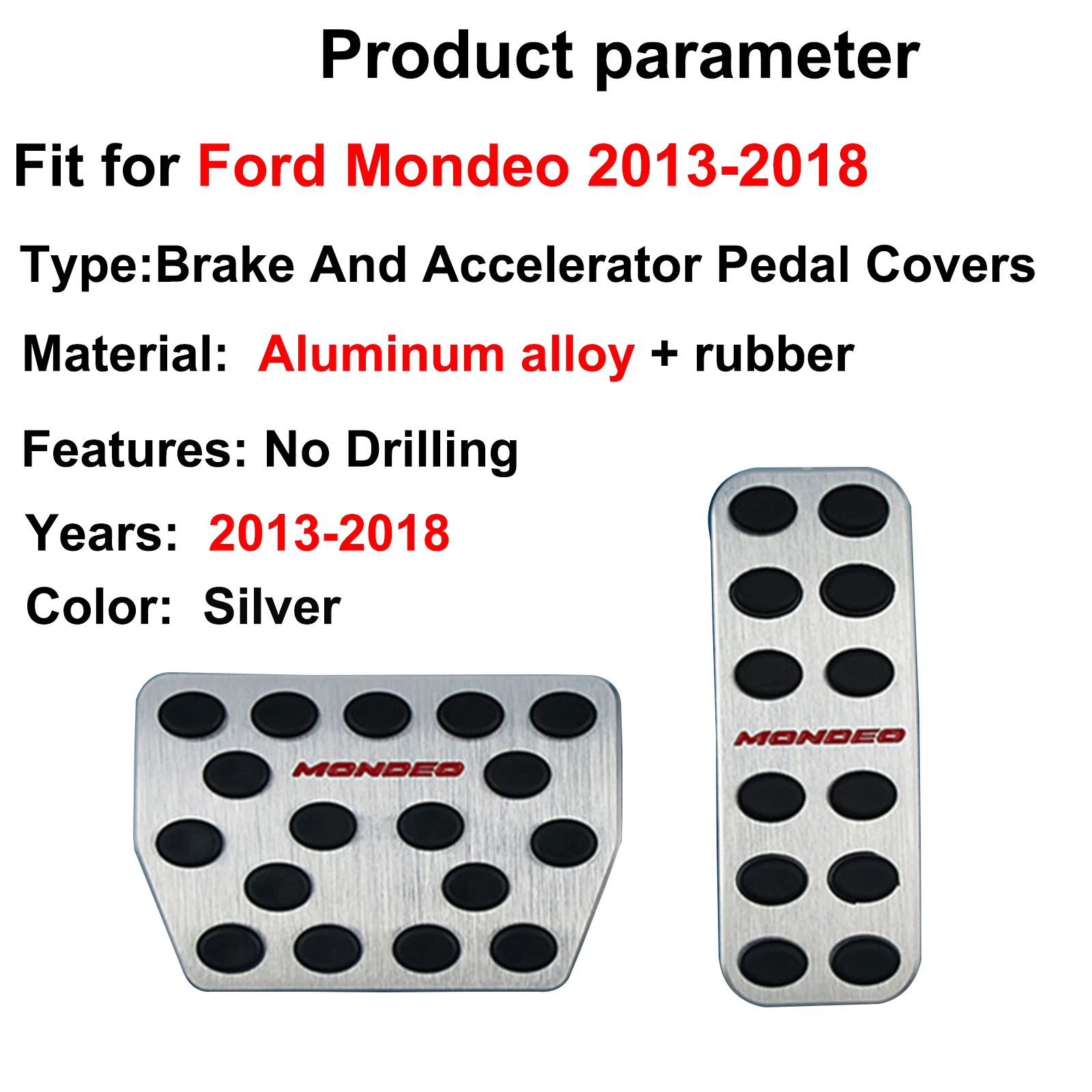 Product parameter

Fit for Ford Mondeo 2013-2018

Type:Brake And Accelerator Pedal Covers

Material: Aluminum alloy + rubber

Features: No Drilling

Years: 2013-2018

Color: Silver

MONDEO

MONDEO